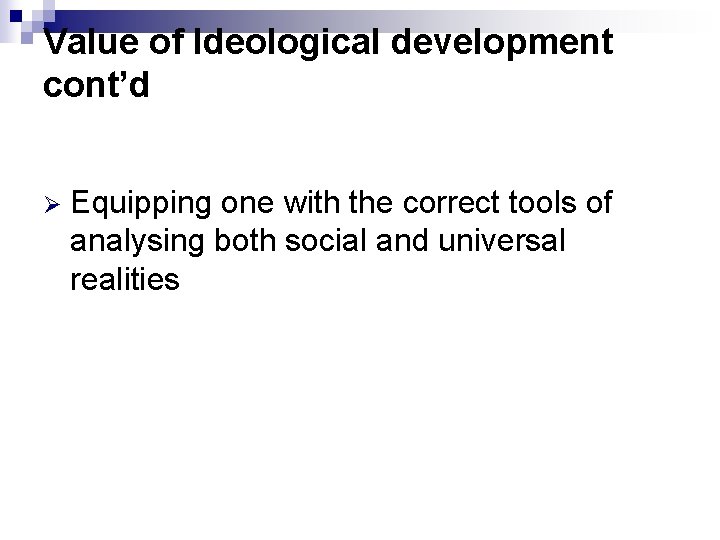 Value of Ideological development cont’d

➢ Equipping one with the correct tools of analysing both social and universal realities